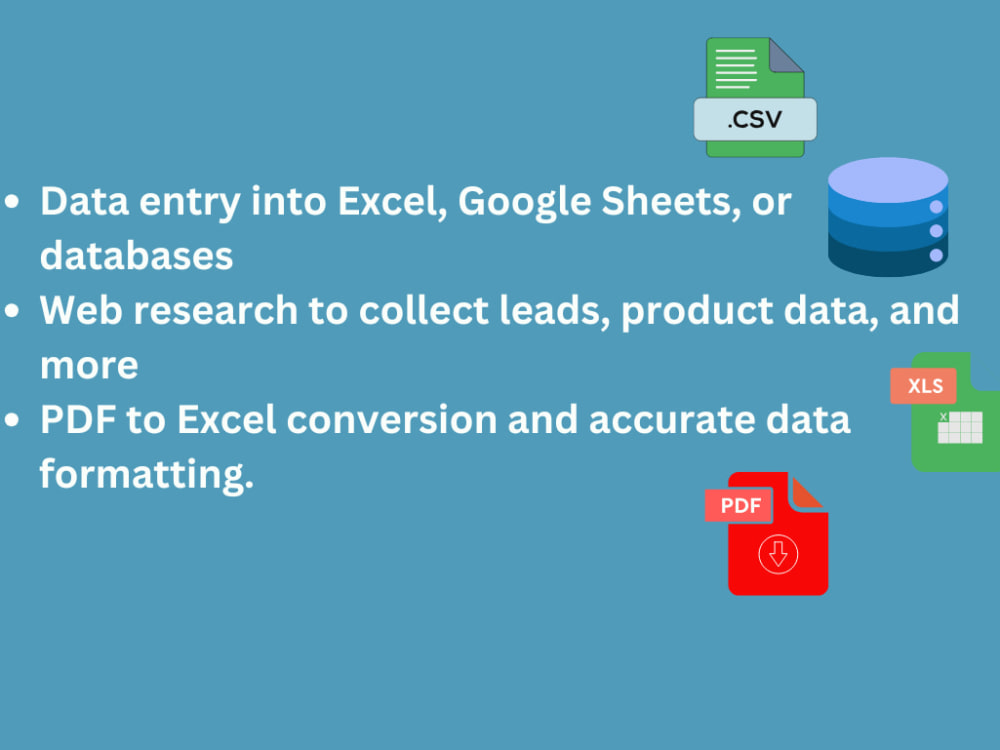 .CSV

• Data entry into Excel, Google Sheets, or databases
• Web research to collect leads, product data, and more
• PDF to Excel conversion and accurate data formatting.

XLS

PDF